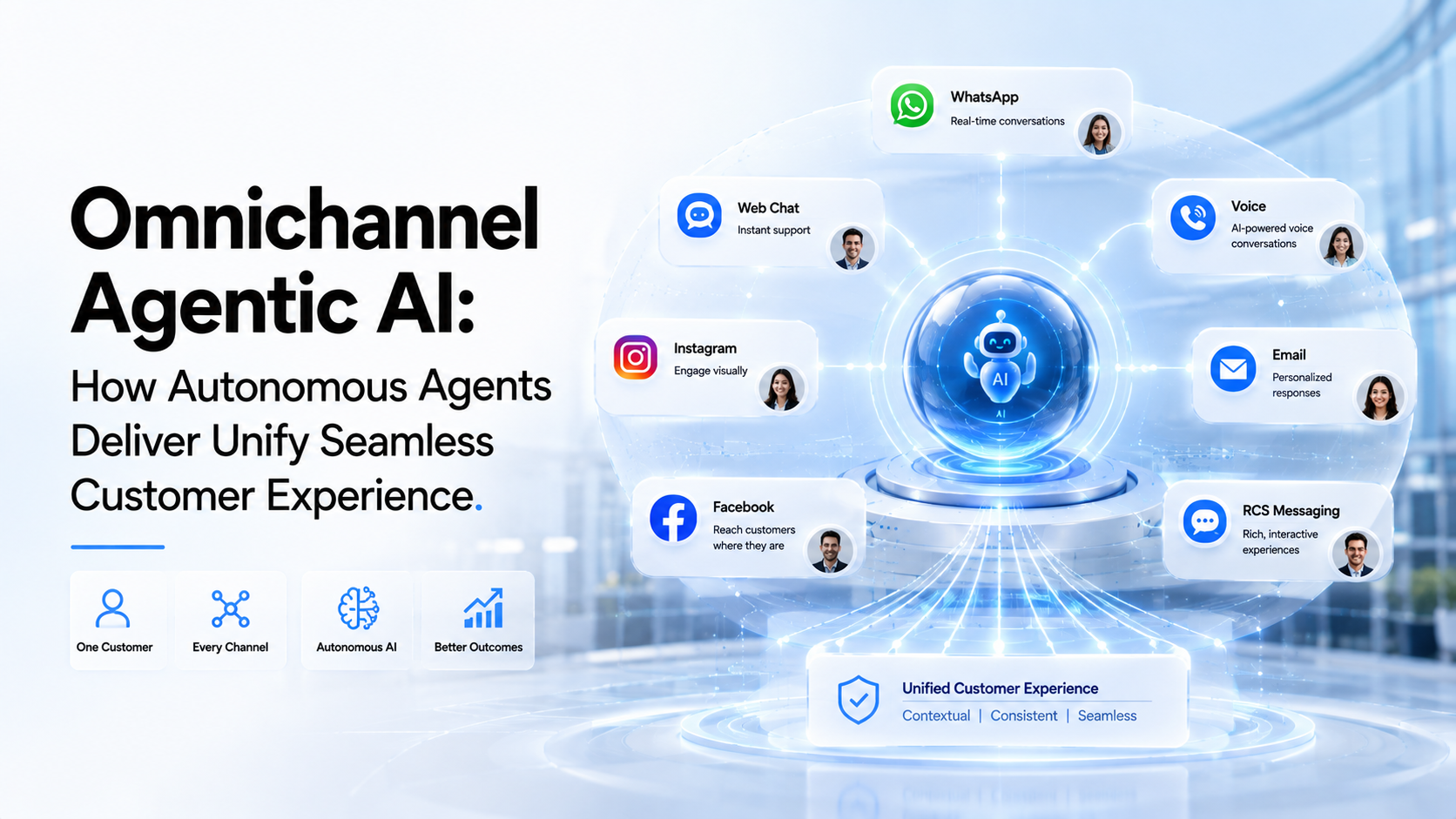 Omnichannel Agentic AI:

How Autonomous Agents Deliver Unify Seamless Customer Experience.

One Customer

Every Channel

Autonomous AI

Better Outcomes

WhatsApp
Real-time conversations

Web Chat
Instant support

Voice
AI-powered voice conversations

Instagram
Engage visually

AI

AI

Email
Personalized responses

Facebook
Reach customers where they are

RCS Messaging
Rich, interactive experiences

Unified Customer Experience
Contextual | Consistent | Seamless